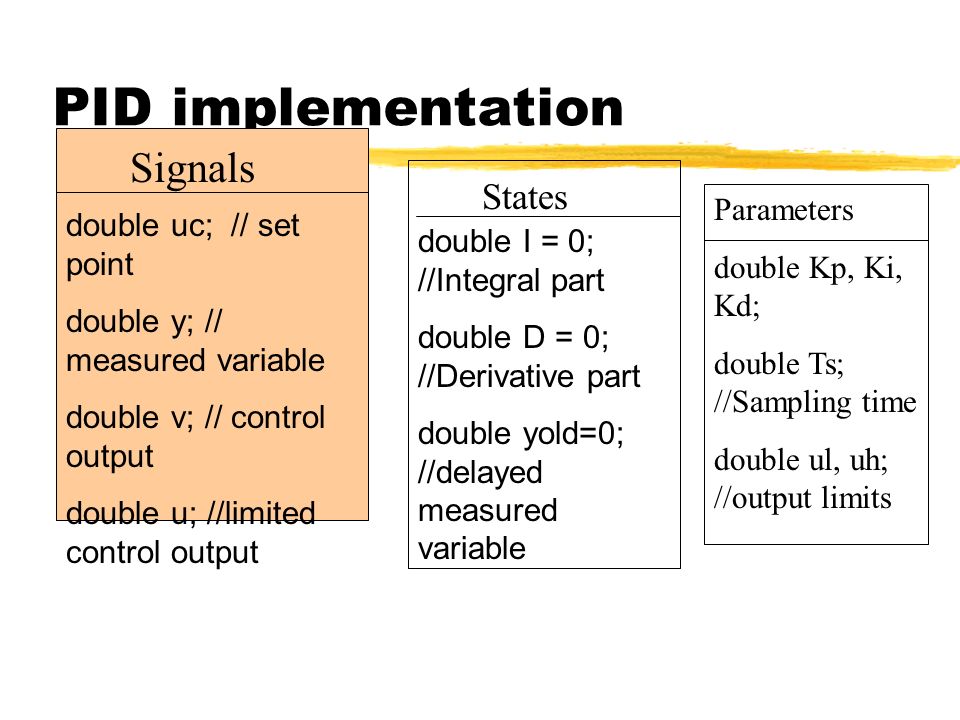 PID implementation

Signals

double uc; // set point

double y; // measured variable

double v; // control output

double u; //limited control output

States

double I = 0; //Integral part

double D = 0; //Derivative part

double yold=0; //delayed measured variable

Parameters

double Kp, Ki, Kd;

double Ts; //Sampling time

double ul, uh; //output limits